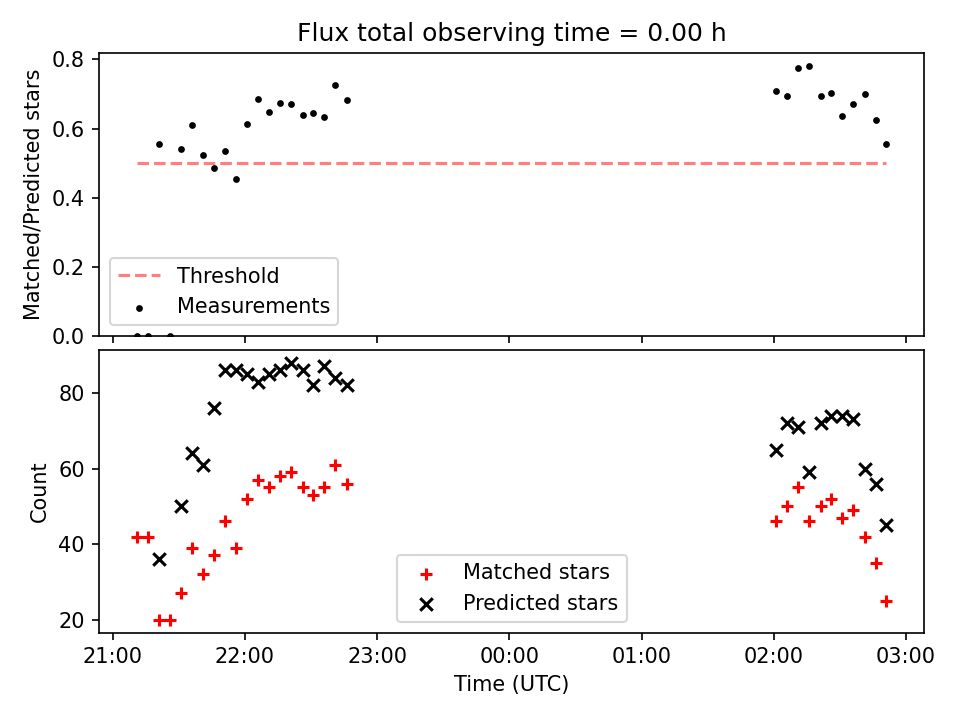 Flux total observing time = 0.00 h

Matched/Predicted stars

0.8
0.6
0.4
0.2
0.0

Threshold
Measurements

Count

80
60
40
20

Matched stars
Predicted stars

21:00
22:00
23:00
00:00
01:00
02:00
03:00

Time (UTC)